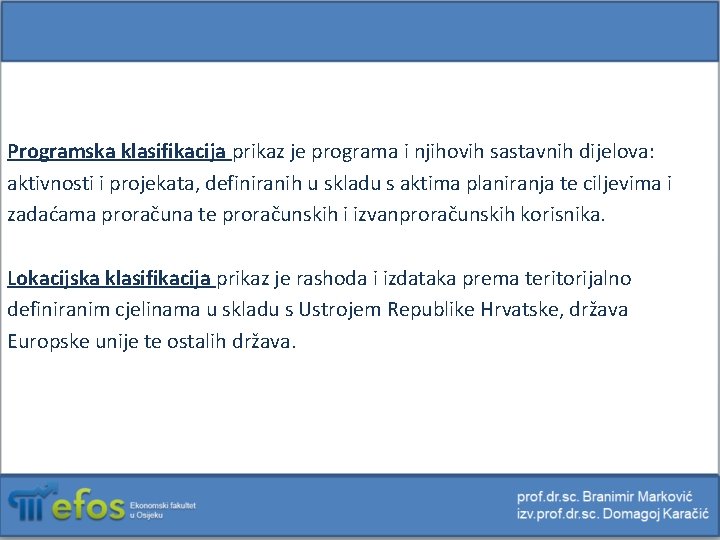 Programska klasifikacija prikaz je programa i njihovih sastavnih dijelova: aktivnosti i projekata, definiranih u skladu s aktima planiranja te ciljevima i zadaćama proračuna te proračunskih i izvanproračunskih korisnika.

Lokacijska klasifikacija prikaz je rashoda i izdataka prema teritorijalno definiranim cjelinama u skladu s Ustrojem Republike Hrvatske, država Europske unije te ostalih država.

efos Ekonomski fakultet u Osijeku

prof.dr.sc. Branimir Marković
izv.prof.dr.sc. Domagoj Karačić